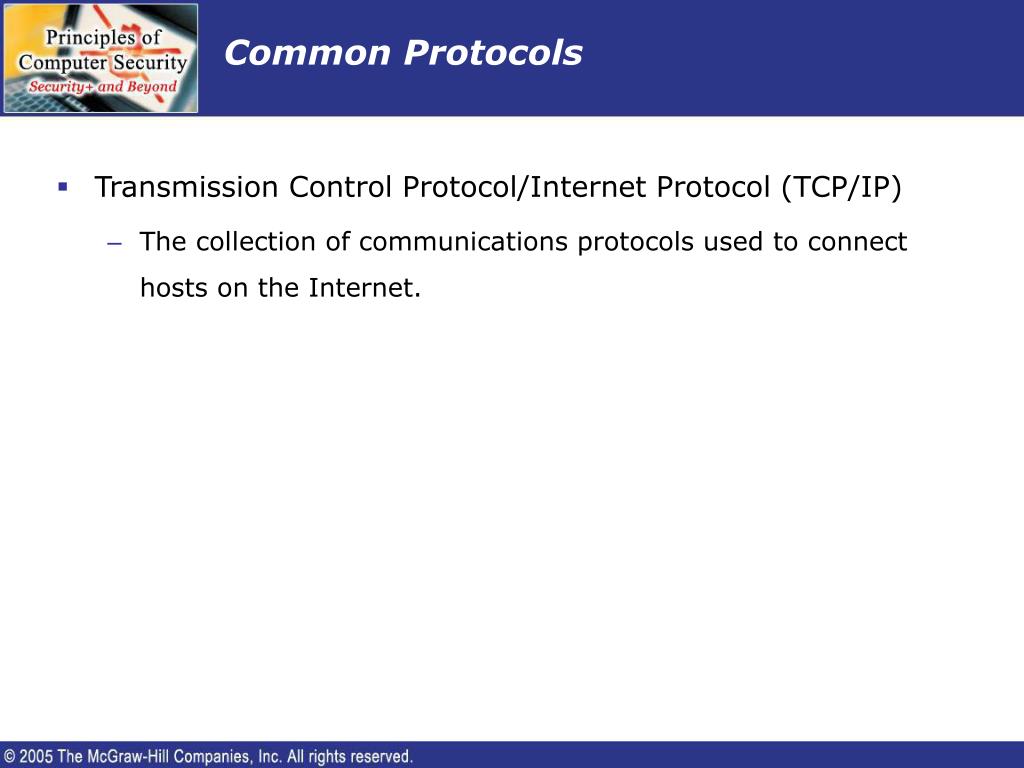 Principles of Computer Security
Security+ and Beyond

Common Protocols

▪ Transmission Control Protocol/Internet Protocol (TCP/IP)

– The collection of communications protocols used to connect hosts on the Internet.

© 2005 The McGraw-Hill Companies, Inc. All rights reserved.